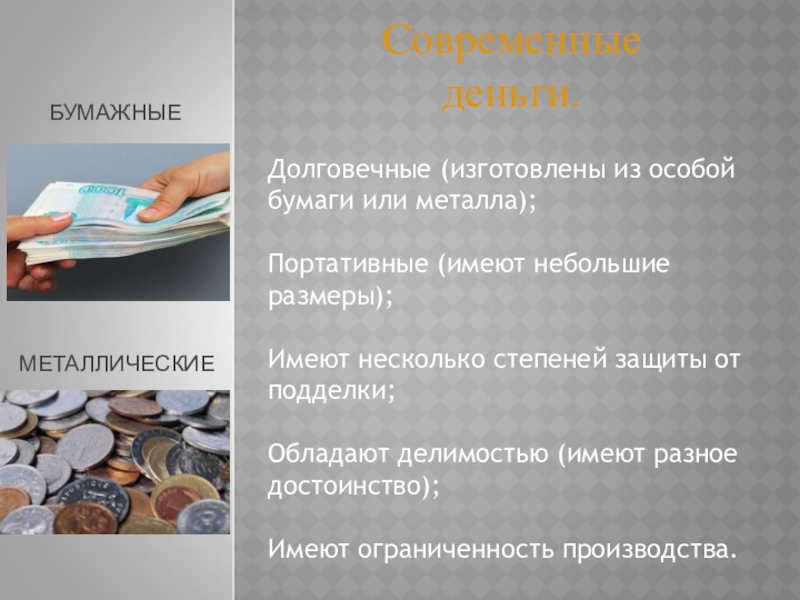 БУМАЖНЫЕ

МЕТАЛЛИЧЕСКИЕ

Современные деньги.

Долговечные (изготовлены из особой бумаги или металла);

Портативные (имеют небольшие размеры);

Имеют несколько степеней защиты от подделки;

Обладают делимостью (имеют разное достоинство);

Имеют ограниченность производства.